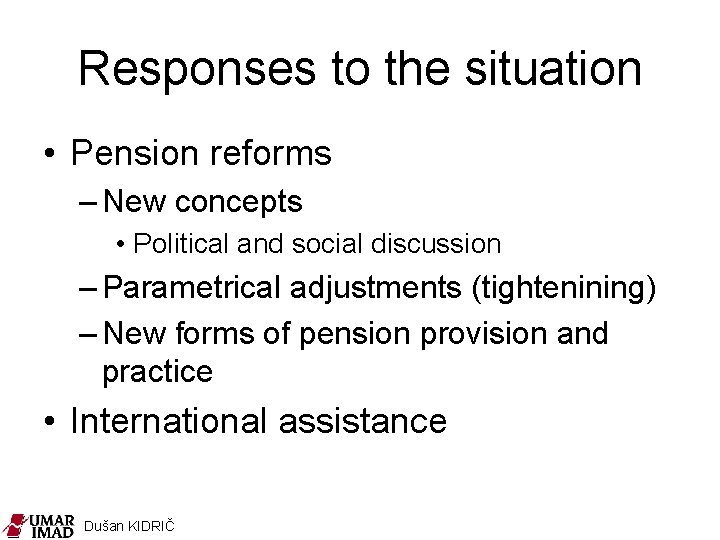 Responses to the situation

• Pension reforms
– New concepts
• Political and social discussion
– Parametrical adjustments (tightenining)
– New forms of pension provision and practice
• International assistance

UMAR IMAD Dušan KIDRIČ